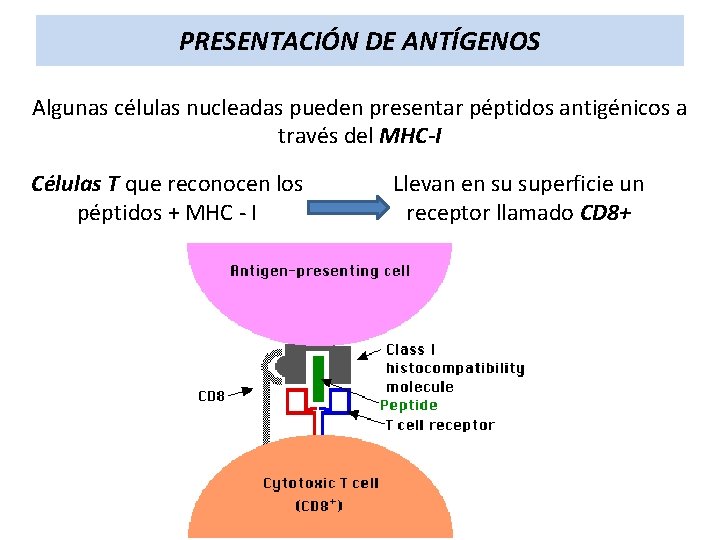 PRESENTACIÓN DE ANTÍGENOS

Algunas células nucleadas pueden presentar péptidos antigénicos a través del MHC-I

Células T que reconocen los péptidos + MHC - I

Llevan en su superficie un receptor llamado CD8+

Antigen-presenting cell

Class I histocompatibility molecule

CD8

Peptide

T cell receptor

Cytotoxic T cell ($CD8^+$)